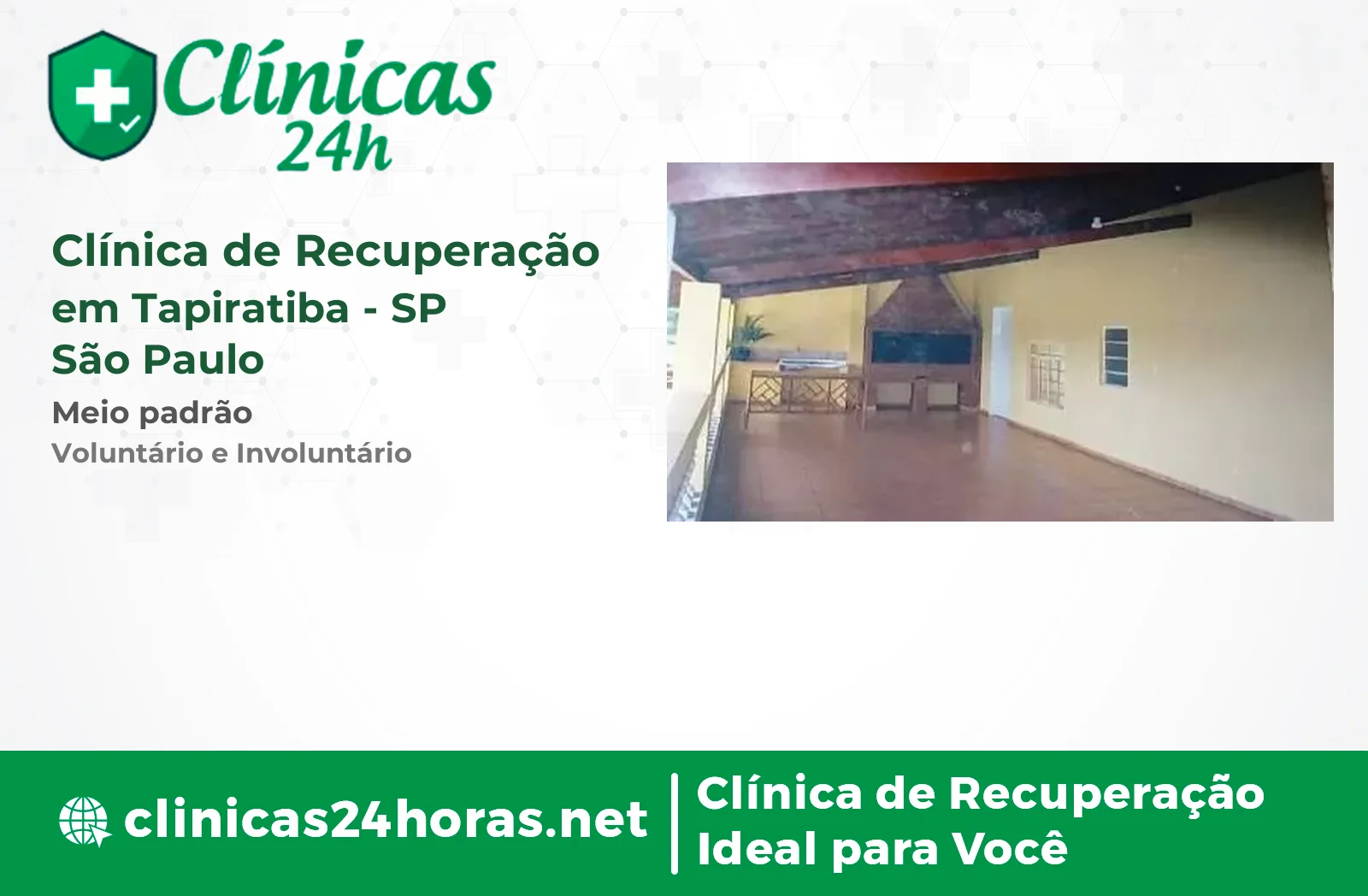 Clínicas 24h

Clínica de Recuperação em Tapiratiba - SP São Paulo

Meio padrão

Voluntário e Involuntário

clinicas24horas.net

Clínica de Recuperação Ideal para Você